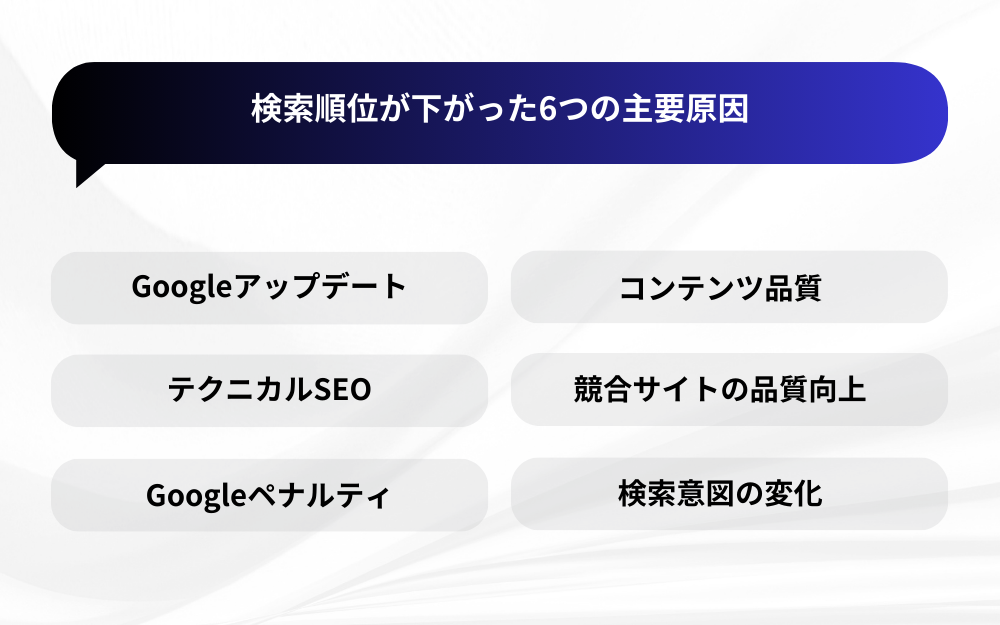 検索順位が下がった6つの主要原因

Googleアップデート

コンテンツ品質

テクニカルSEO

競合サイトの品質向上

Googleペナルティ

検索意図の変化